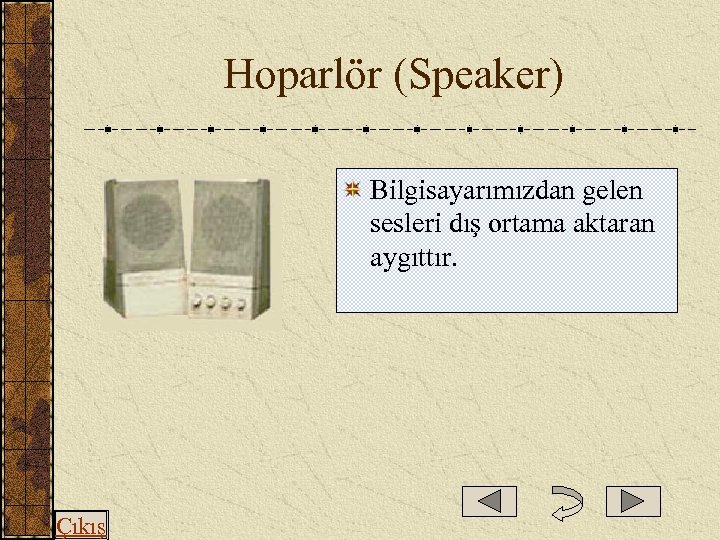 Hoparlör (Speaker)

Bilgisayarımızdan gelen sesleri dış ortama aktaran aygıttır.

Çıkış